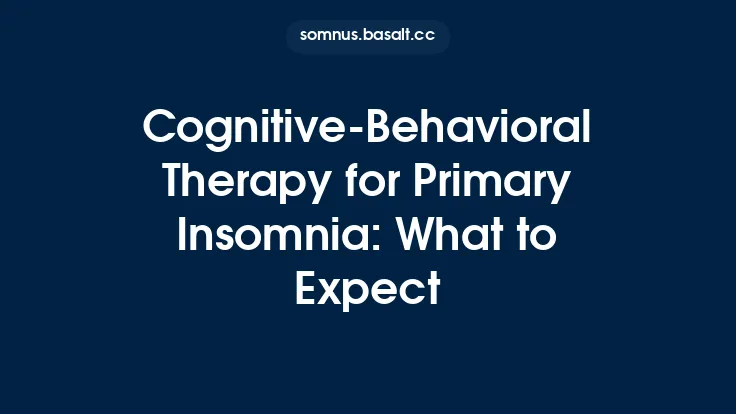 somnus.basalt.cc

Cognitive-Behavioral Therapy for Primary Insomnia: What to Expect